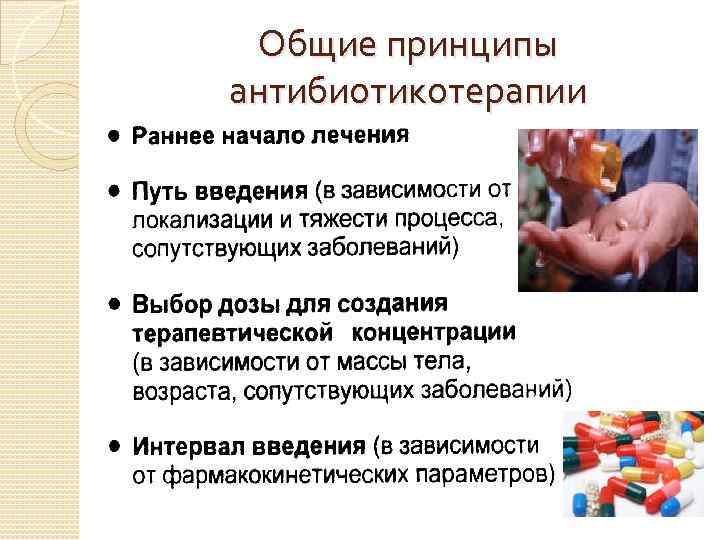 Общие принципы антибиотикотерапии

● Раннее начало лечения

● Путь введения (в зависимости от локализации и тяжести процесса, сопутствующих заболеваний)

● Выбор дозы для создания терапевтической концентрации (в зависимости от массы тела, возраста, сопутствующих заболеваний)

● Интервал введения (в зависимости от фармакокинетических параметров)